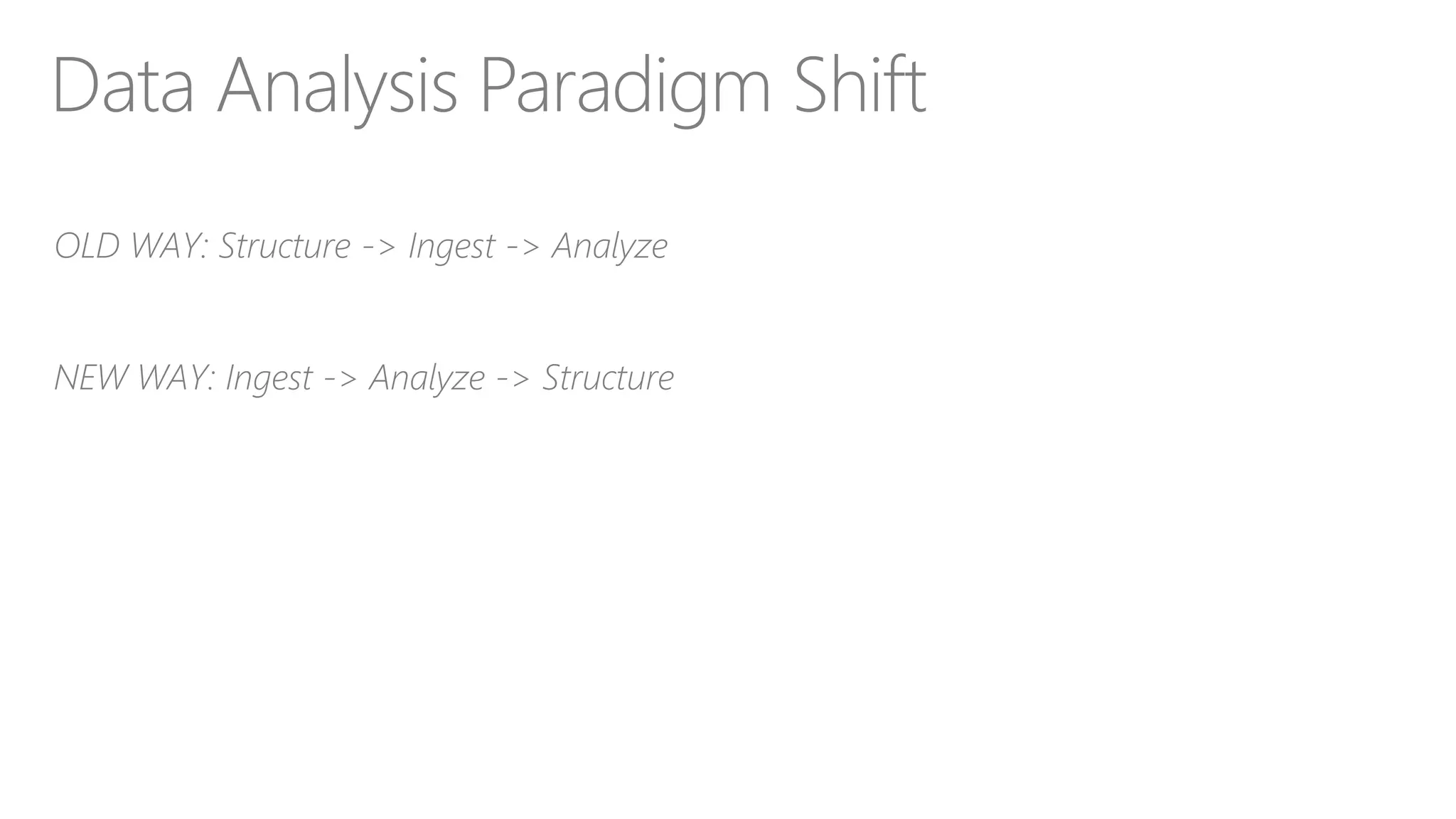 Data Analysis Paradigm Shift

OLD WAY: Structure -> Ingest -> Analyze

NEW WAY: Ingest -> Analyze -> Structure